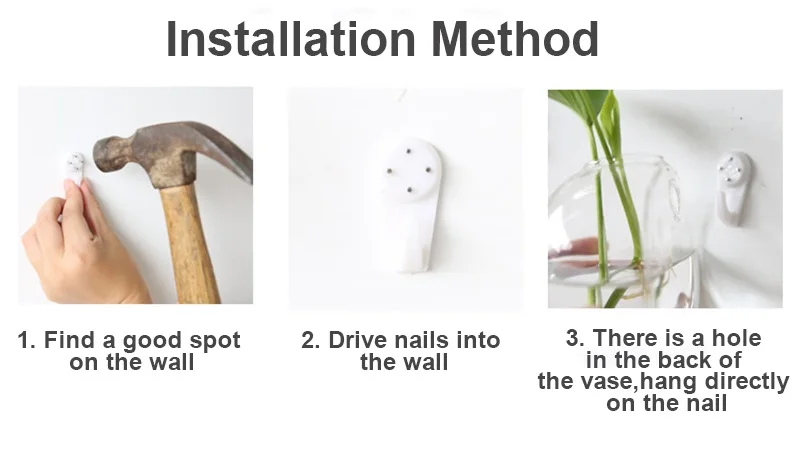 Installation Method

1. Find a good spot on the wall

2. Drive nails into the wall

3. There is a hole in the back of the vase,hang directly on the nail